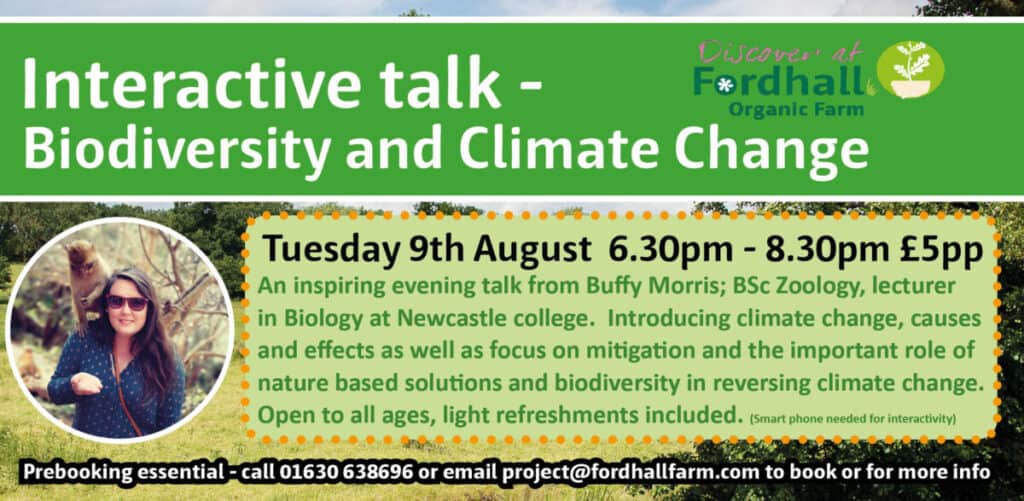 Interactive talk -
Biodiversity and Climate Change

Discover at
Fordhall
Organic Farm

Tuesday 9th August 6.30pm - 8.30pm £5pp

An inspiring evening talk from Buffy Morris; BSc Zoology, lecturer in Biology at Newcastle college. Introducing climate change, causes and effects as well as focus on mitigation and the important role of nature based solutions and biodiversity in reversing climate change. Open to all ages, light refreshments included. (Smart phone needed for interactivity)

Prebooking essential - call 01630 638696 or email project@fordhallfarm.com to book or for more info